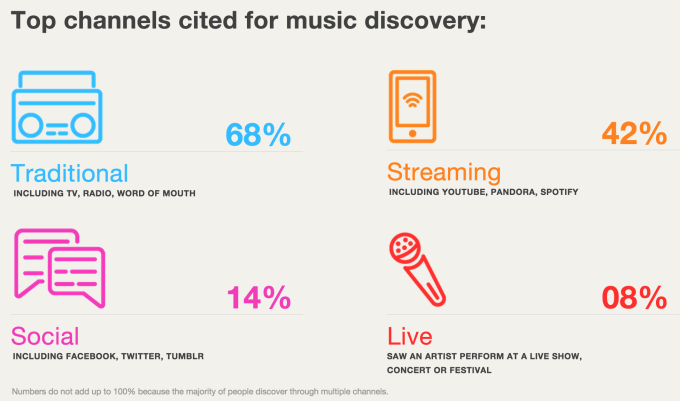 Top channels cited for music discovery:

68%

Traditional

INCLUDING TV, RADIO, WORD OF MOUTH

42%

Streaming

INCLUDING YOUTUBE, PANDORA, SPOTIFY

14%

Social

INCLUDING FACEBOOK, TWITTER, TUMBLR

08%

Live

SAW AN ARTIST PERFORM AT A LIVE SHOW, CONCERT OR FESTIVAL

Numbers do not add up to 100% because the majority of people discover through multiple channels.